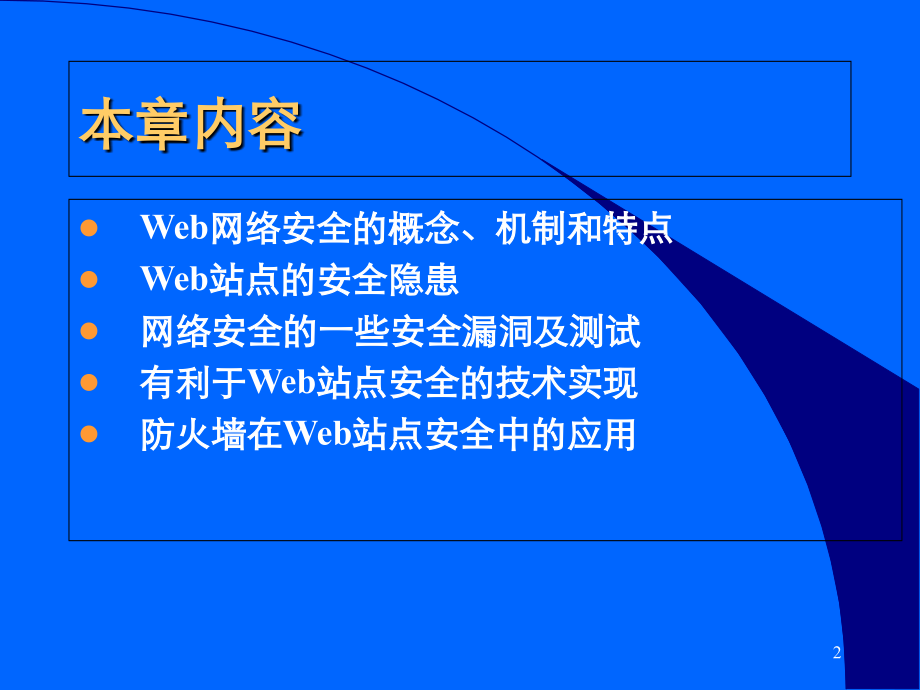 本章内容

- Web网络安全的概念、机制和特点
- Web站点的安全隐患
- 网络安全的一些安全漏洞及测试
- 有利于Web站点安全的技术实现
- 防火墙在Web站点安全中的应用

2